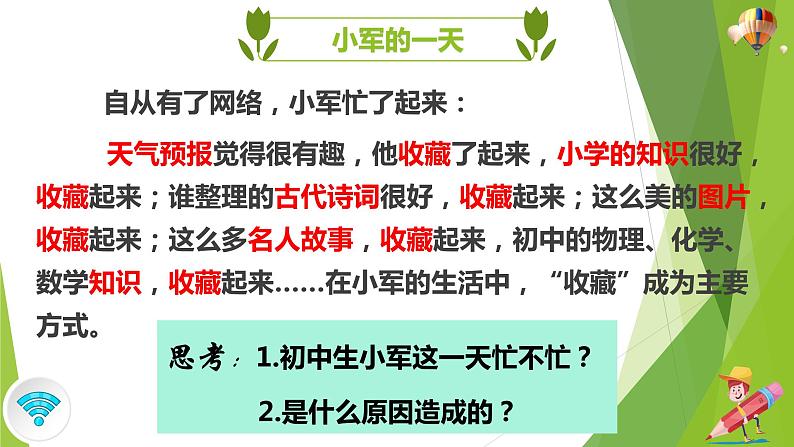 小军的一天

自从有了网络，小军忙了起来：

天气预报觉得很有趣，他收藏了起来，小学的知识很好，收藏起来；谁整理的古代诗词很好，收藏起来；这么美的图片，收藏起来；这么多名人故事，收藏起来，初中的物理、化学、数学知识，收藏起来……在小军的生活中，“收藏”成为主要方式。

思考：1.初中生小军这一天忙不忙？

2.是什么原因造成的？